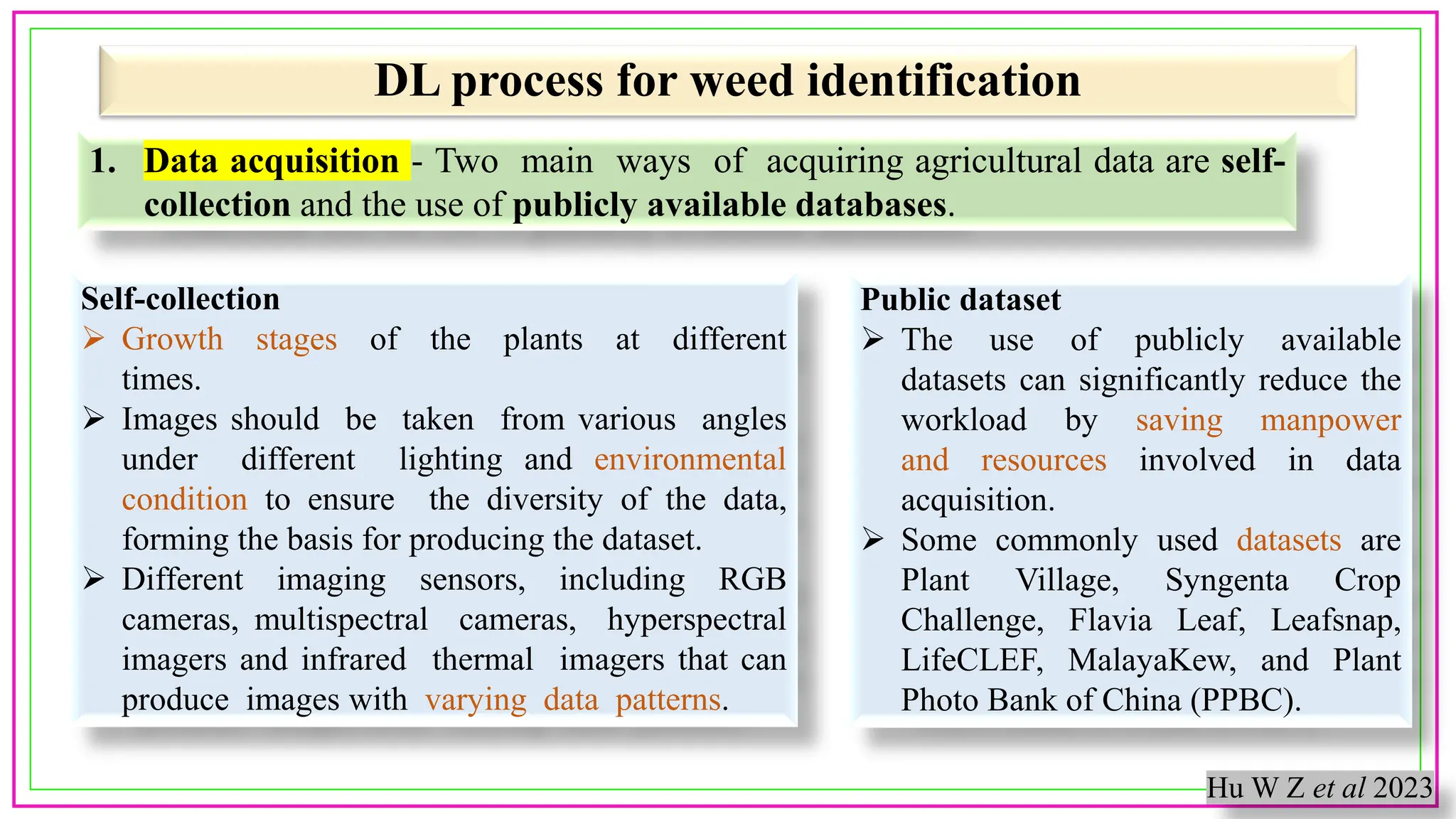 DL process for weed identification

1. Data acquisition - Two main ways of acquiring agricultural data are self-collection and the use of publicly available databases.

Self-collection
➢ Growth stages of the plants at different times.
➢ Images should be taken from various angles under different lighting and environmental condition to ensure the diversity of the data, forming the basis for producing the dataset.
➢ Different imaging sensors, including RGB cameras, multispectral cameras, hyperspectral imagers and infrared thermal imagers that can produce images with varying data patterns.

Public dataset
➢ The use of publicly available datasets can significantly reduce the workload by saving manpower and resources involved in data acquisition.
➢ Some commonly used datasets are Plant Village, Syngenta Crop Challenge, Flavia Leaf, Leafsnap, LifeCLEF, MalayaKew, and Plant Photo Bank of China (PPBC).

Hu W Z et al 2023